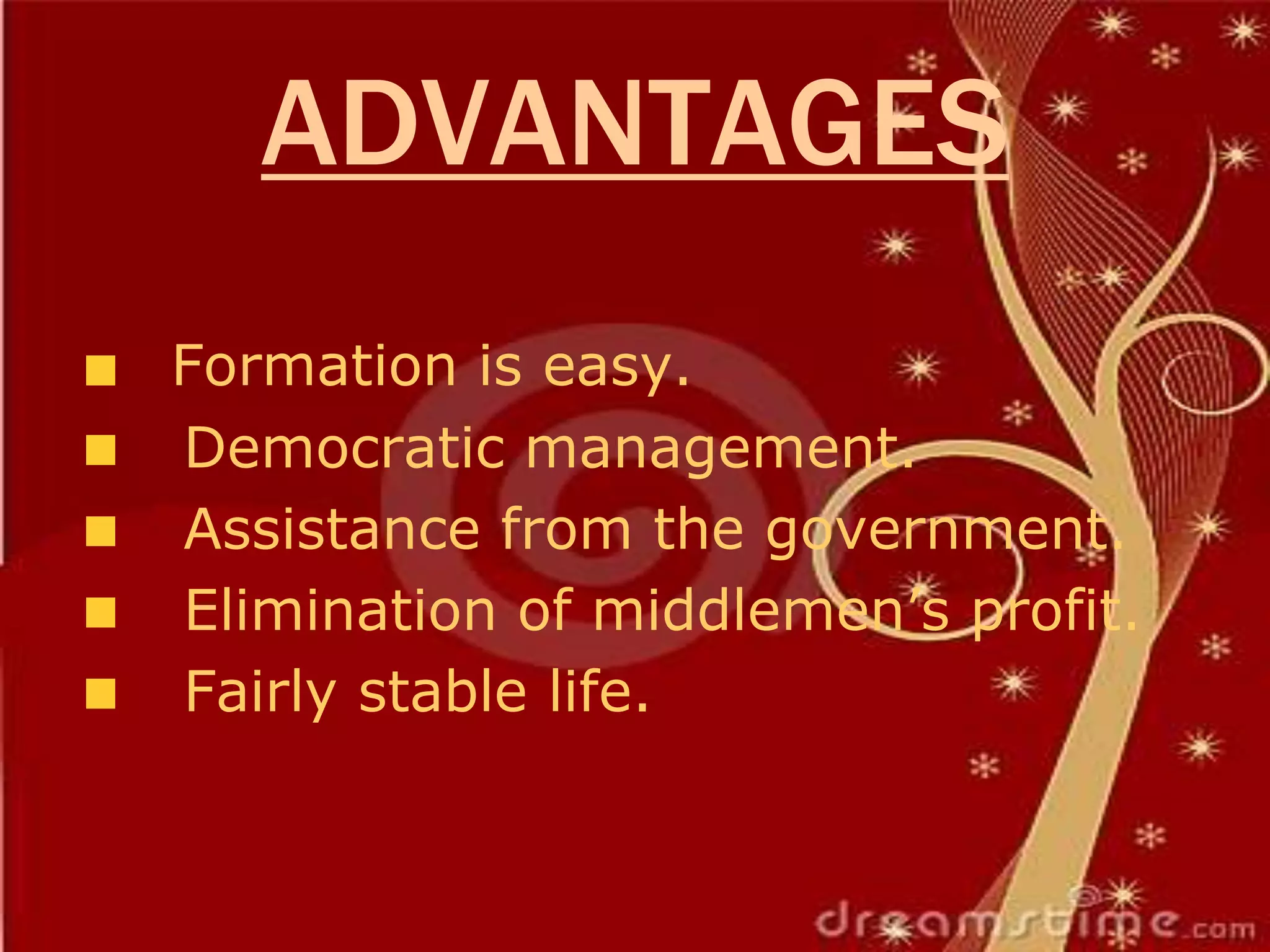 ADVANTAGES

■ Formation is easy.
■ Democratic management.
■ Assistance from the government.
■ Elimination of middlemen’s profit.
■ Fairly stable life.

dreamstime.com